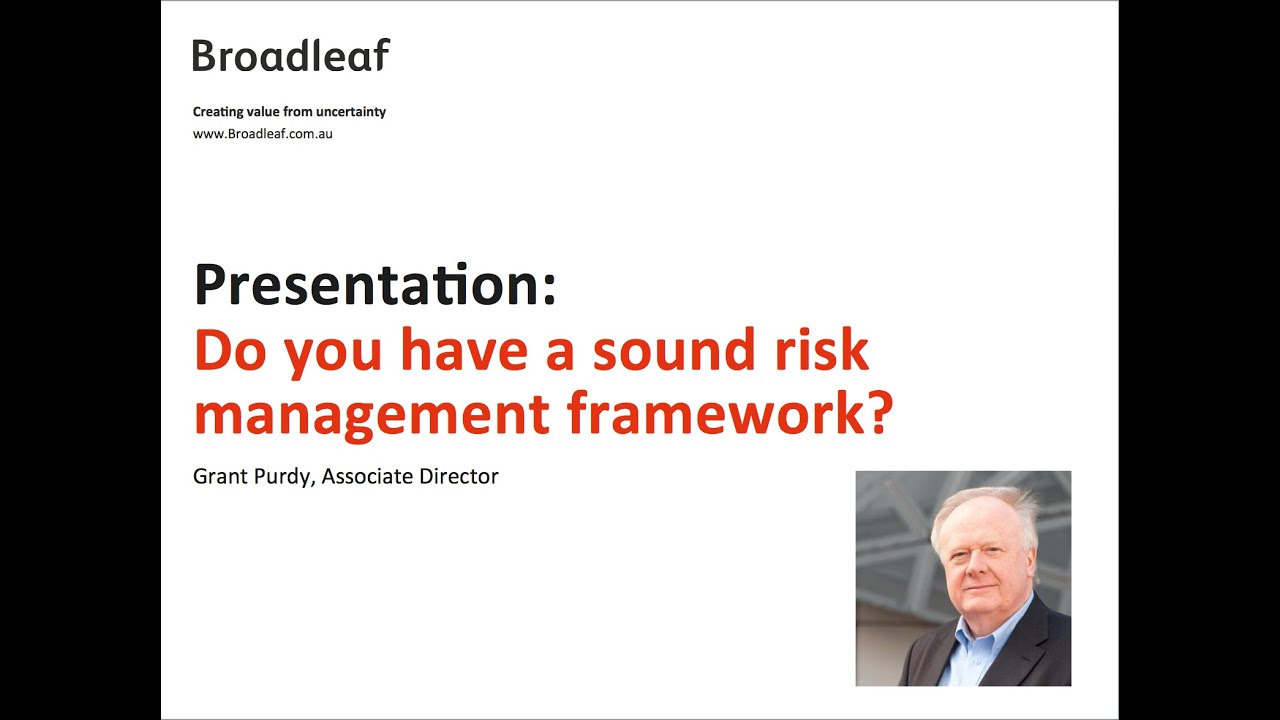 Broadleaf

Creating value from uncertainty
www.Broadleaf.com.au

Presentation:
Do you have a sound risk management framework?

Grant Purdy, Associate Director